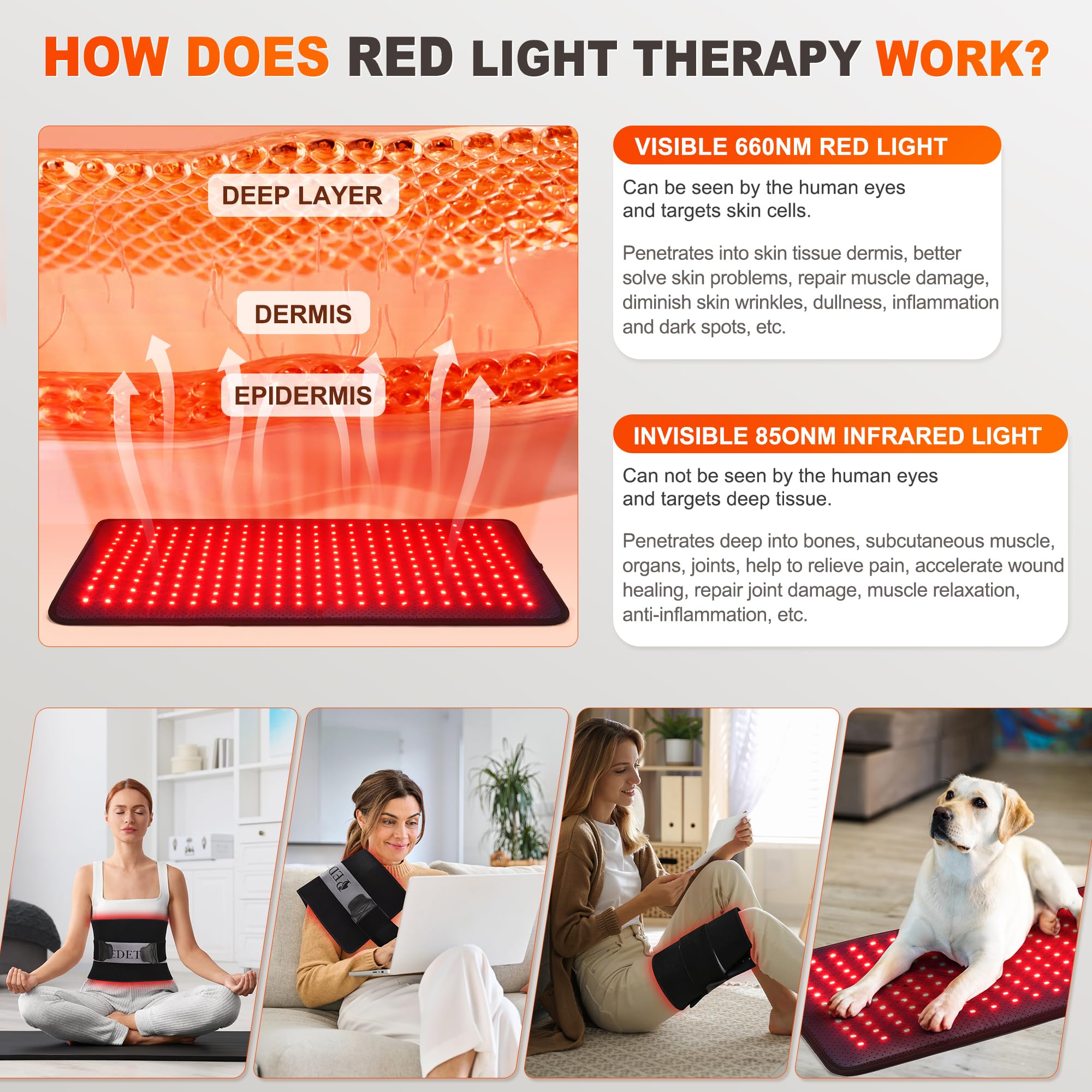 HOW DOES RED LIGHT THERAPY WORK?

DEEP LAYER

DERMIS

EPIDERMIS

VISIBLE 660NM RED LIGHT

Can be seen by the human eyes and targets skin cells.

Penetrates into skin tissue dermis, better solve skin problems, repair muscle damage, diminish skin wrinkles, dullness, inflammation and dark spots, etc.

INVISIBLE 85ONM INFRARED LIGHT

Can not be seen by the human eyes and targets deep tissue.

Penetrates deep into bones, subcutaneous muscle, organs, joints, help to relieve pain, accelerate wound healing, repair joint damage, muscle relaxation, anti-inflammation, etc.

EDET

PED